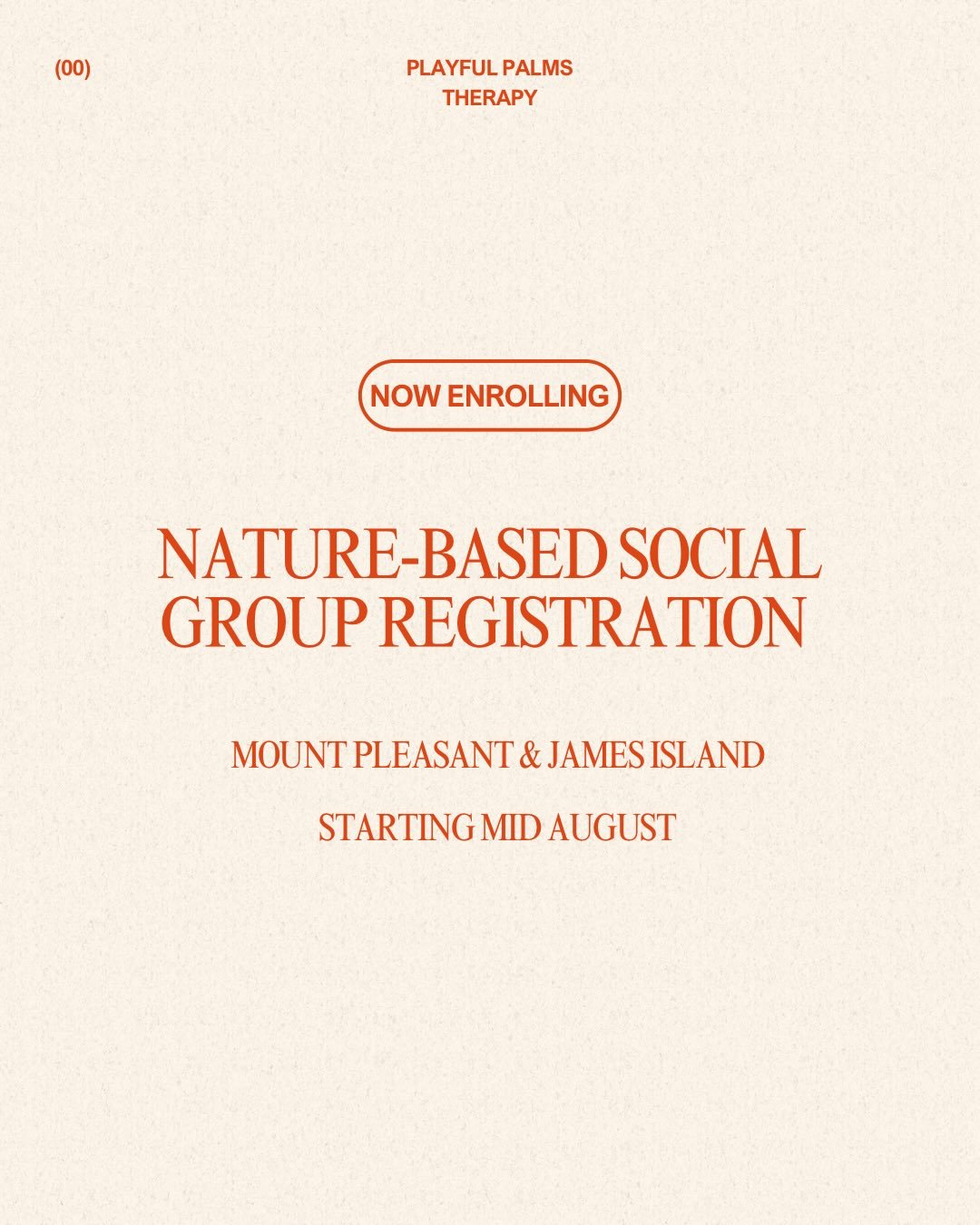 (00)

PLAYFUL PALMS
THERAPY

NOW ENROLLING

NATURE-BASED SOCIAL GROUP REGISTRATION

MOUNT PLEASANT & JAMES ISLAND

STARTING MID AUGUST